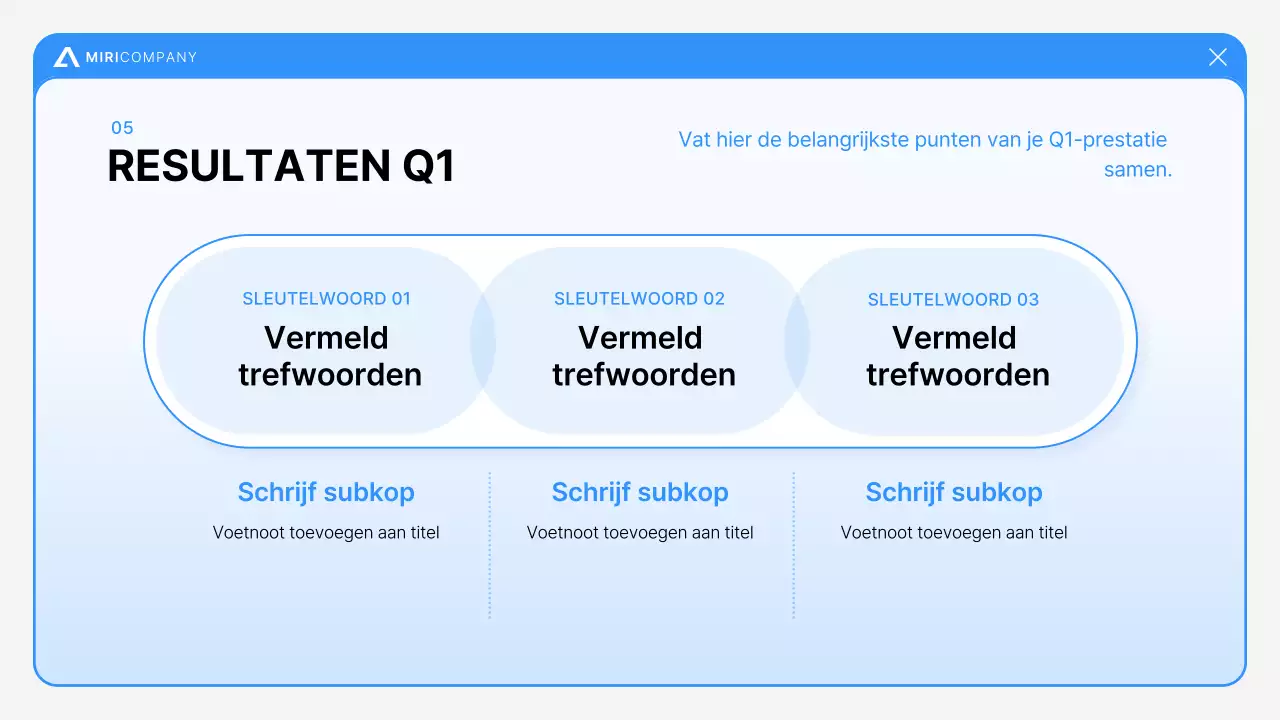 MIRICOMPANY

05
RESULTATEN Q1

Vat hier de belangrijkste punten van je Q1-prestatie samen.

SLEUTELWOORD 01
Vermeld trefwoorden

SLEUTELWOORD 02
Vermeld trefwoorden

SLEUTELWOORD 03
Vermeld trefwoorden

Schrijf subkop
Voetnoot toevoegen aan titel

Schrijf subkop
Voetnoot toevoegen aan titel

Schrijf subkop
Voetnoot toevoegen aan titel